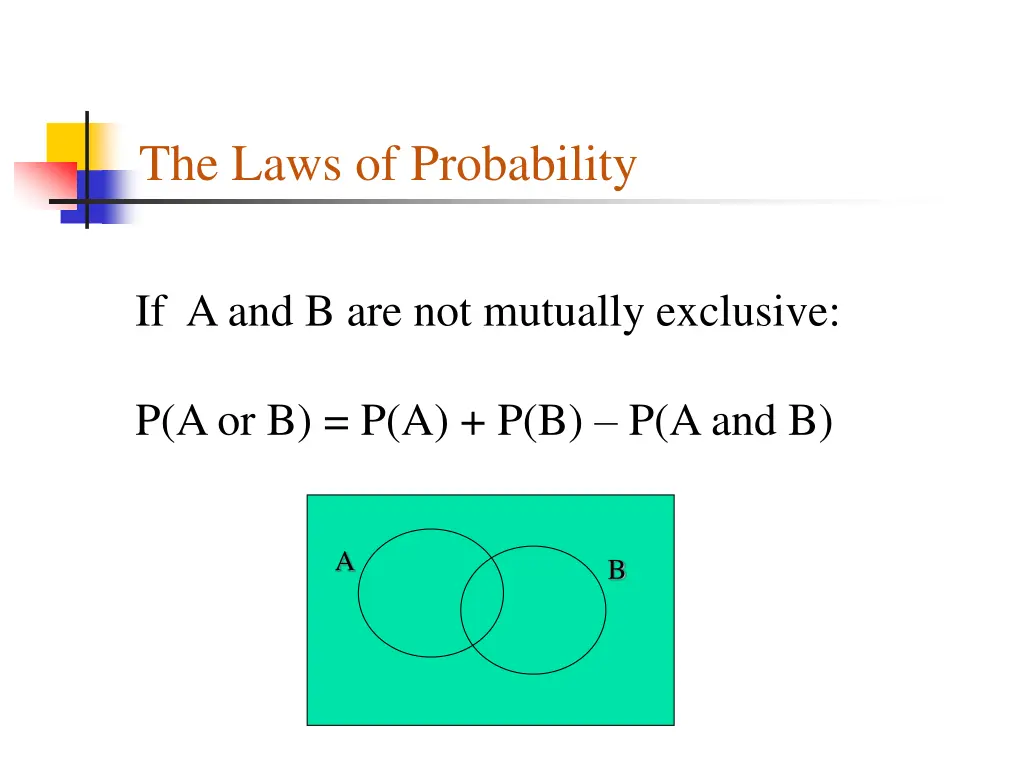 The Laws of Probability

If A and B are not mutually exclusive:

P(A or B) = P(A) + P(B) – P(A and B)

A

B